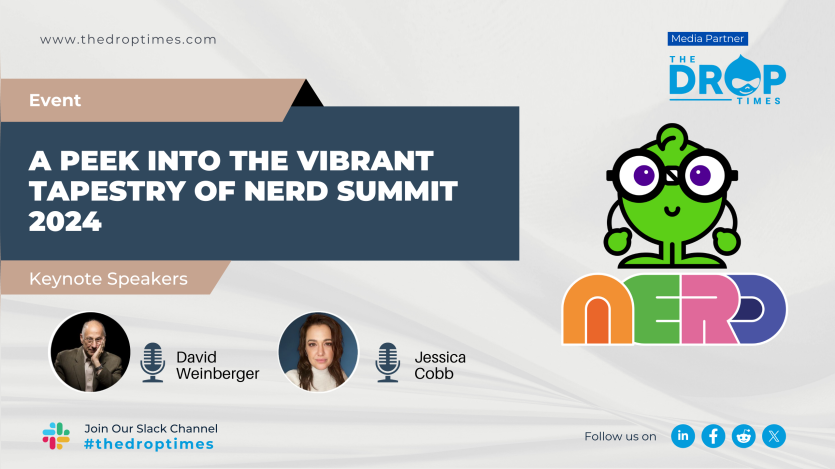 www.thedroptimes.com

Media Partner

THE DROP TIMES

Event

A PEEK INTO THE VIBRANT TAPESTRY OF NERD SUMMIT 2024

Keynote Speakers

David Weinberger

Jessica Cobb

NERD

Join Our Slack Channel
#thedroptimes

Follow us on